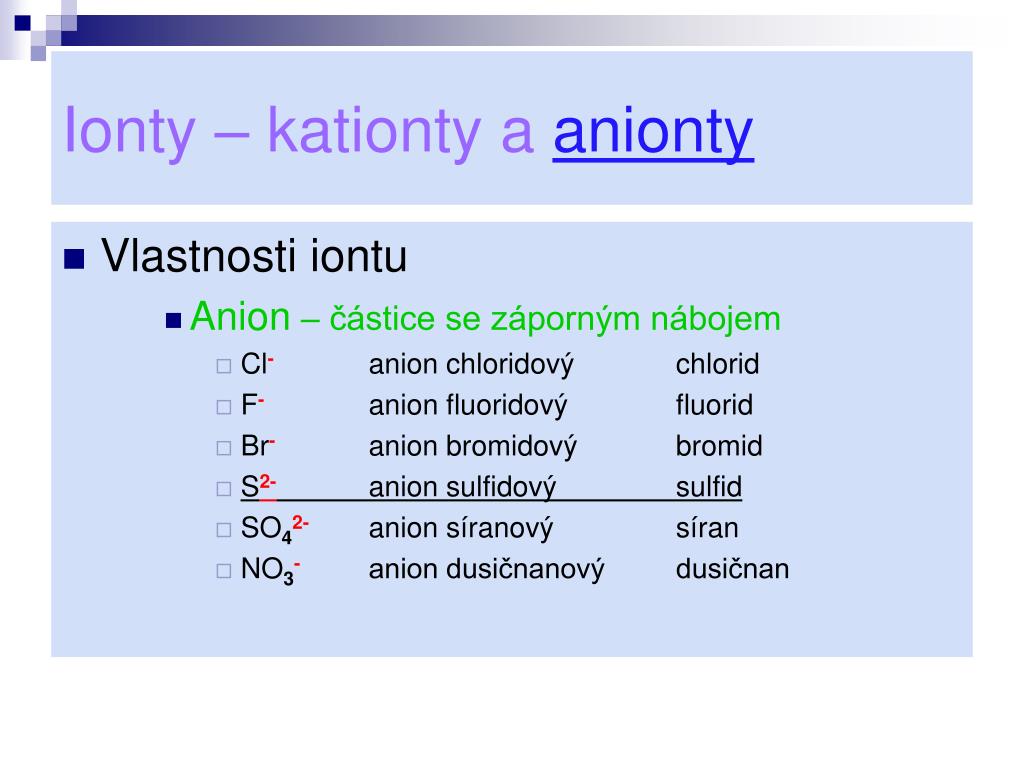 Ionty – kationty a anionty

Vlastnosti iontu

Anion – částice se záporným nábojem

$Cl^-$ anion chloridový chlorid

$F^-$ anion fluoridový fluorid

$Br^-$ anion bromidový bromid

$S^{2-}$ anion sulfidový sulfid

$SO_4^{2-}$ anion síranový síran

$NO_3^-$ anion dusičnanový dusičnan